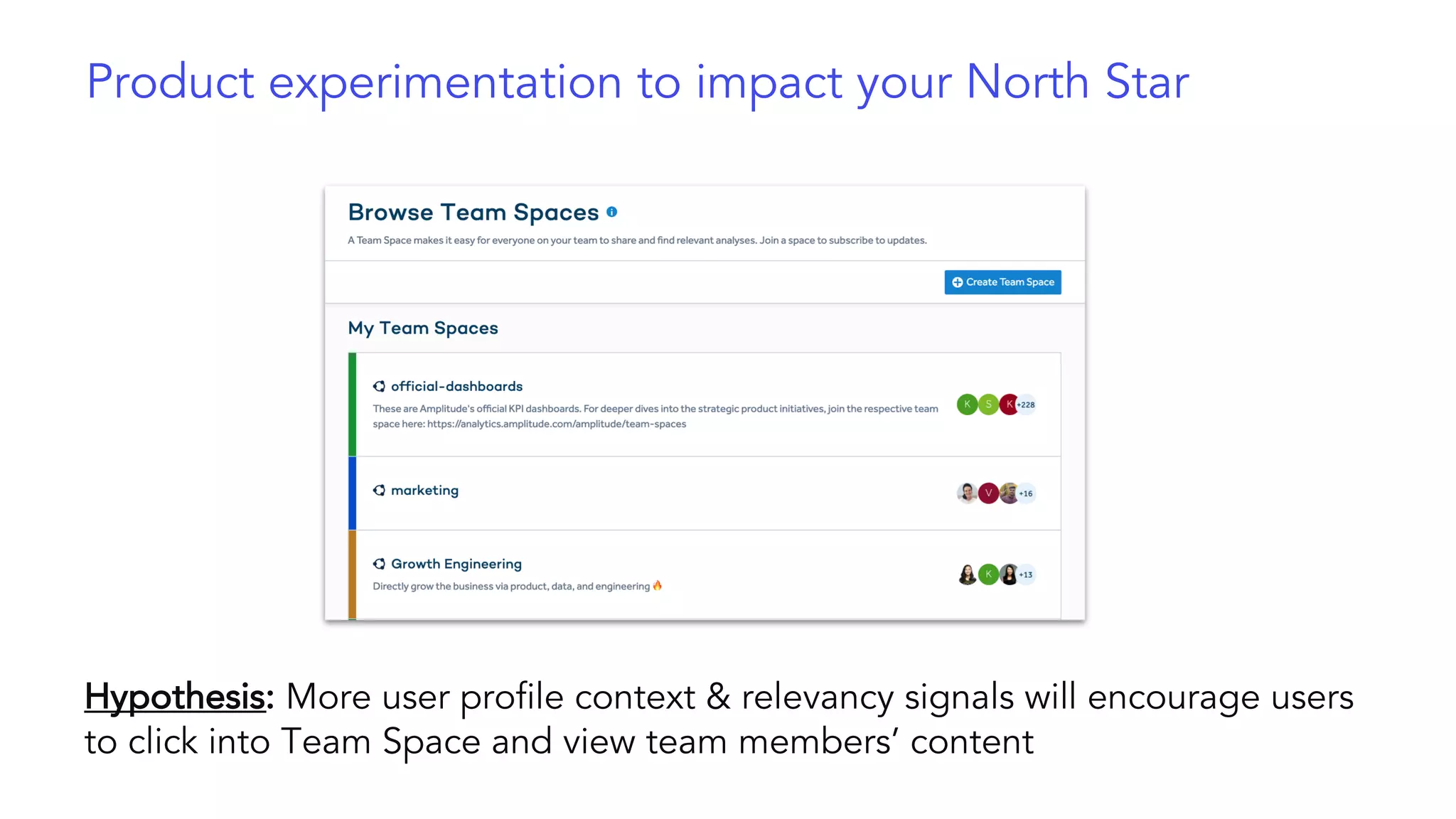 Product experimentation to impact your North Star

Browse Team Spaces

A Team Space makes it easy for everyone on your team to share and find relevant analyses. Join a space to subscribe to updates.

Create Team Space

My Team Spaces

official-dashboards

These are Amplitude's official KPI dashboards. For deeper dives into the strategic product initiatives, join the respective team space here: https://analytics.amplitude.com/amplitude/team-spaces

K S K +228

marketing

V +16

Growth Engineering

Directly grow the business via product, data, and engineering 🔥

K +13

Hypothesis: More user profile context & relevancy signals will encourage users to click into Team Space and view team members' content